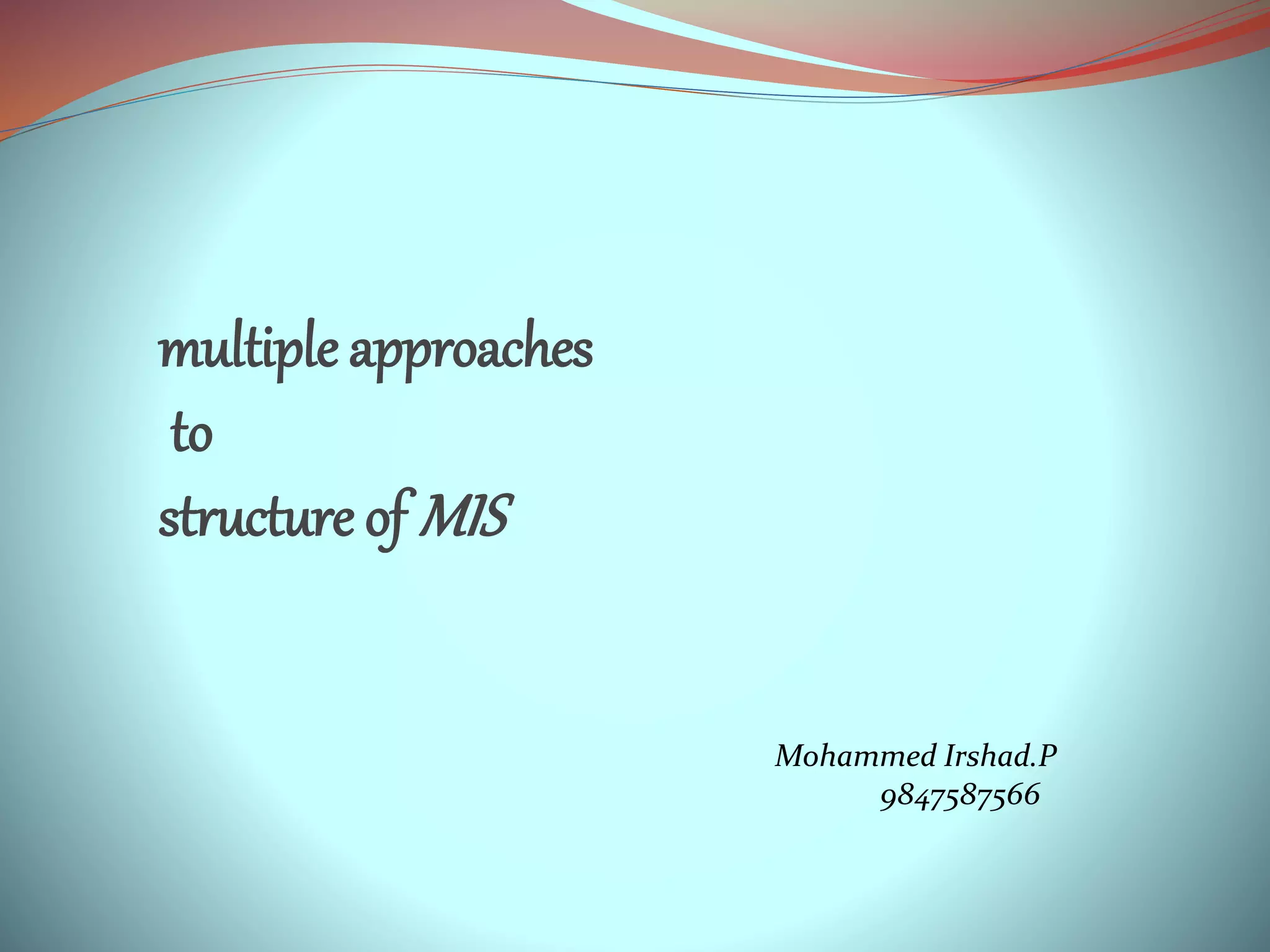 multiple approaches
to
structure of MIS

Mohammed Irshad.P
9847587566